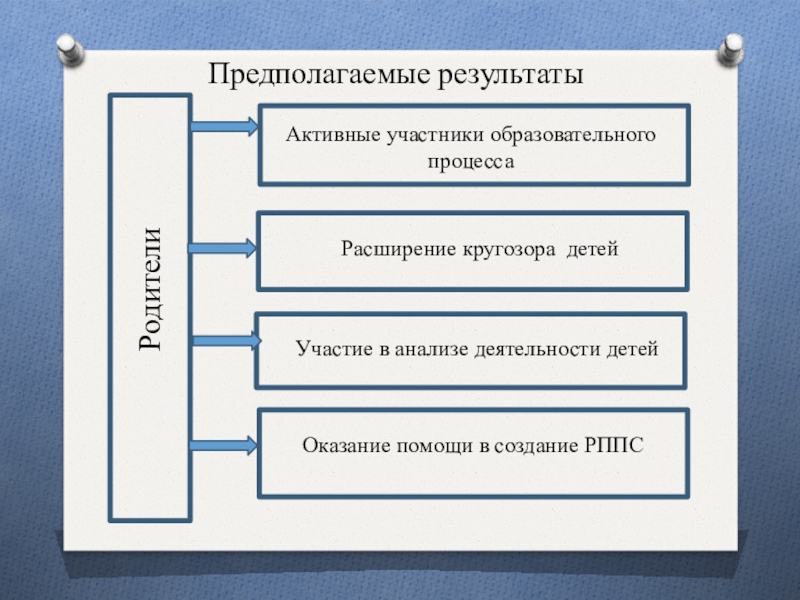 Предполагаемые результаты

Родители

Активные участники образовательного процесса

Расширение кругозора детей

Участие в анализе деятельности детей

Оказание помощи в создание РППС